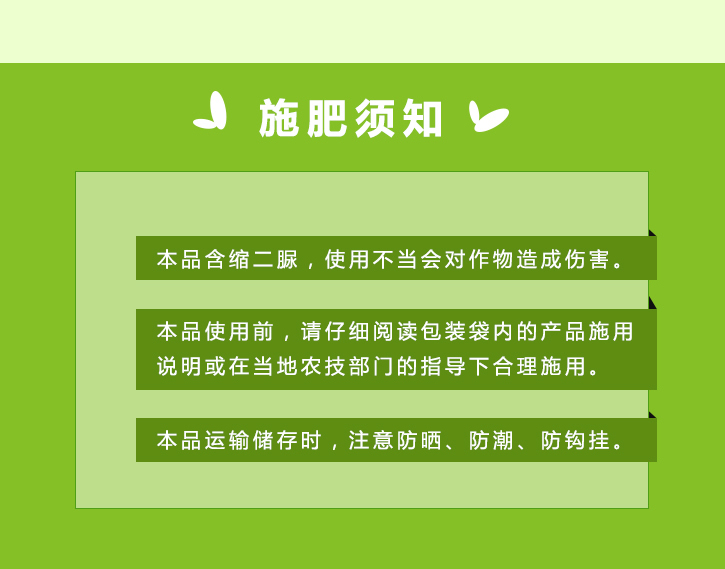 施肥须知

本品含缩二脲，使用不当会对作物造成伤害。

本品使用前，请仔细阅读包装袋内的产品施用说明或在当地农技部门的指导下合理施用。

本品运输储存时，注意防晒、防潮、防钩挂。